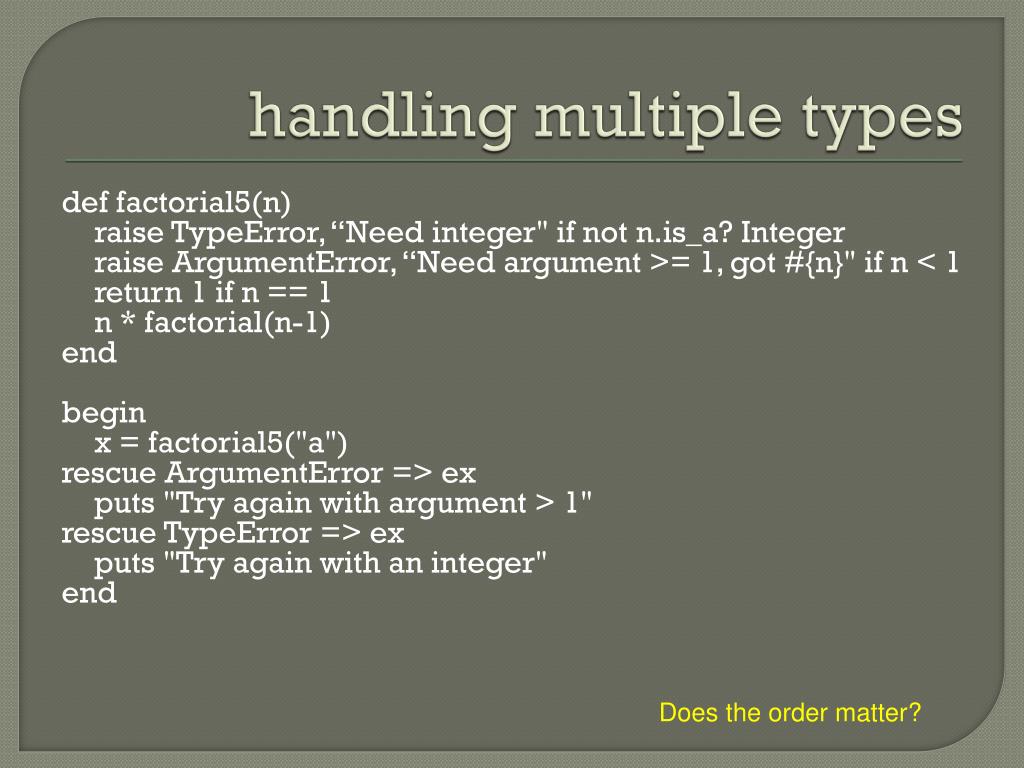 handling multiple types

def factorial5(n)
raise TypeError, “Need integer" if not n.is_a? Integer
raise ArgumentError, “Need argument >= 1, got #{n}" if n < 1
return 1 if n == 1
n * factorial(n-1)
end

begin
x = factorial5("a")
rescue ArgumentError => ex
puts "Try again with argument > 1"
rescue TypeError => ex
puts "Try again with an integer"
end

Does the order matter?